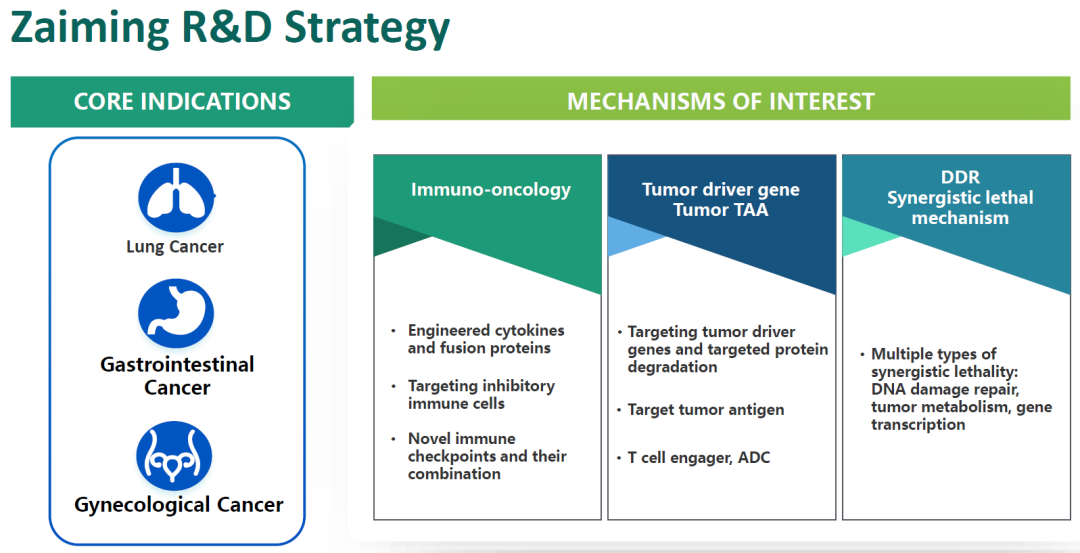 Zaiming R&D Strategy

CORE INDICATIONS

Lung Cancer

Gastrointestinal Cancer

Gynecological Cancer

MECHANISMS OF INTEREST

Immuno-oncology

- Engineered cytokines and fusion proteins
- Targeting inhibitory immune cells
- Novel immune checkpoints and their combination

Tumor driver gene Tumor TAA

- Targeting tumor driver genes and targeted protein degradation
- Target tumor antigen
- T cell engager, ADC

DDR Synergistic lethal mechanism

- Multiple types of synergistic lethality: DNA damage repair, tumor metabolism, gene transcription